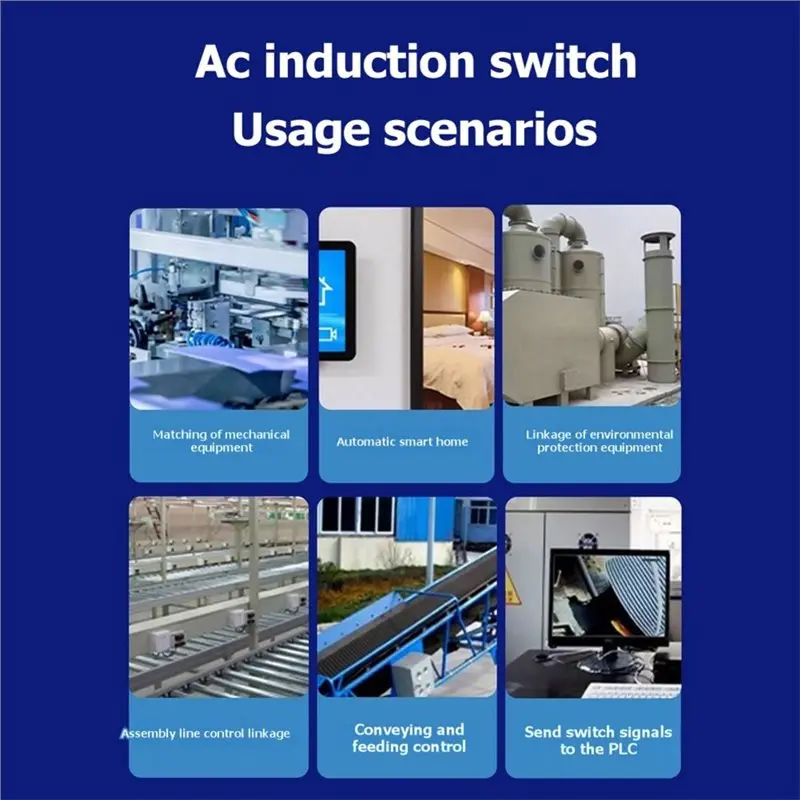 Ac induction switch
Usage scenarios

Matching of mechanical equipment

Automatic smart home

Linkage of environmental protection equipment

Assembly line control linkage

Conveying and feeding control

Send switch signals to the PLC